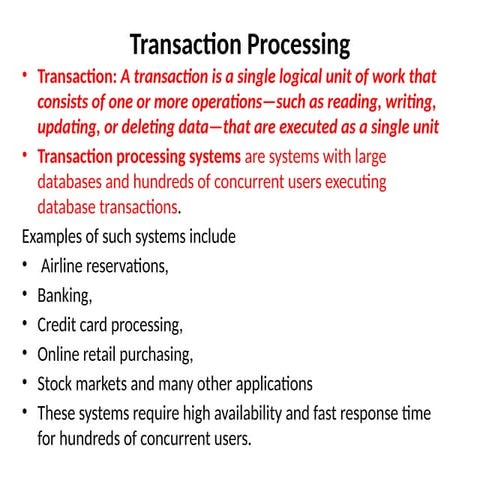 Transaction Processing

• Transaction: A transaction is a single logical unit of work that consists of one or more operations—such as reading, writing, updating, or deleting data—that are executed as a single unit

• Transaction processing systems are systems with large databases and hundreds of concurrent users executing database transactions.

Examples of such systems include

• Airline reservations,

• Banking,

• Credit card processing,

• Online retail purchasing,

• Stock markets and many other applications

• These systems require high availability and fast response time for hundreds of concurrent users.